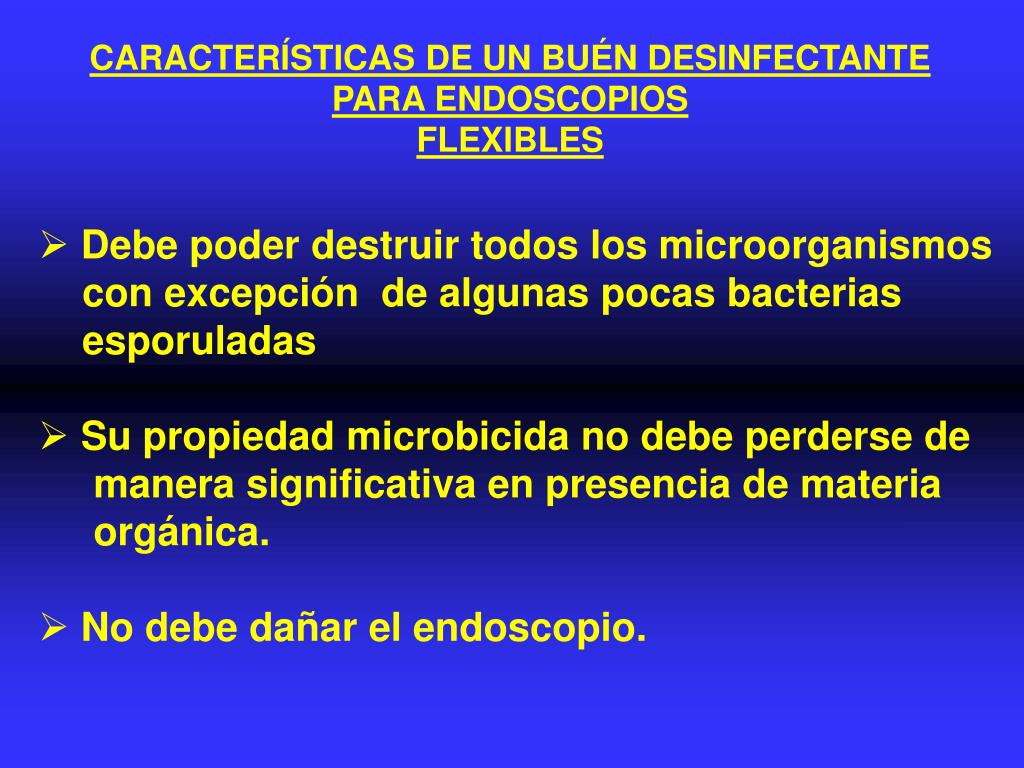 CARACTERÍSTICAS DE UN BUÉN DESINFECTANTE PARA ENDOSCOPIOS FLEXIBLES

➢ Debe poder destruir todos los microorganismos con excepción de algunas pocas bacterias esporuladas

➢ Su propiedad microbicida no debe perderse de manera significativa en presencia de materia orgánica.

➢ No debe dañar el endoscopio.